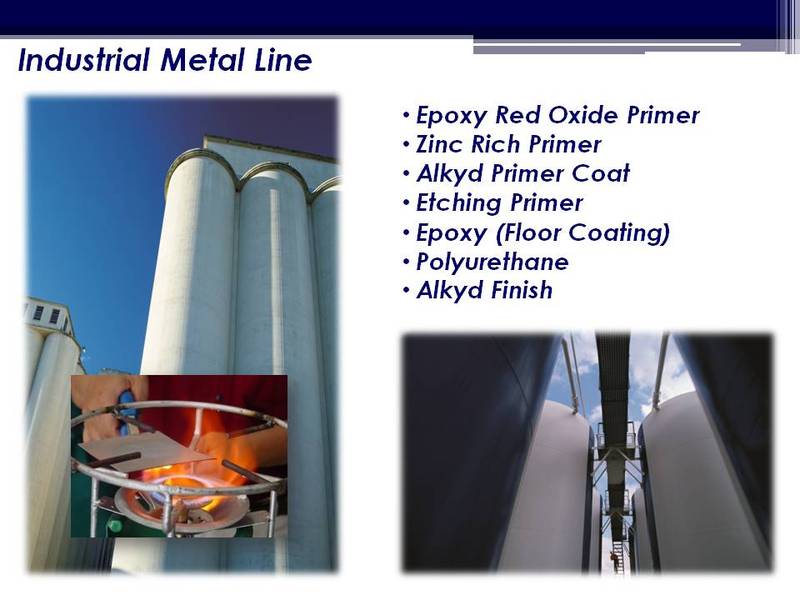 Industrial Metal Line

• Epoxy Red Oxide Primer
• Zinc Rich Primer
• Alkyd Primer Coat
• Etching Primer
• Epoxy (Floor Coating)
• Polyurethane
• Alkyd Finish